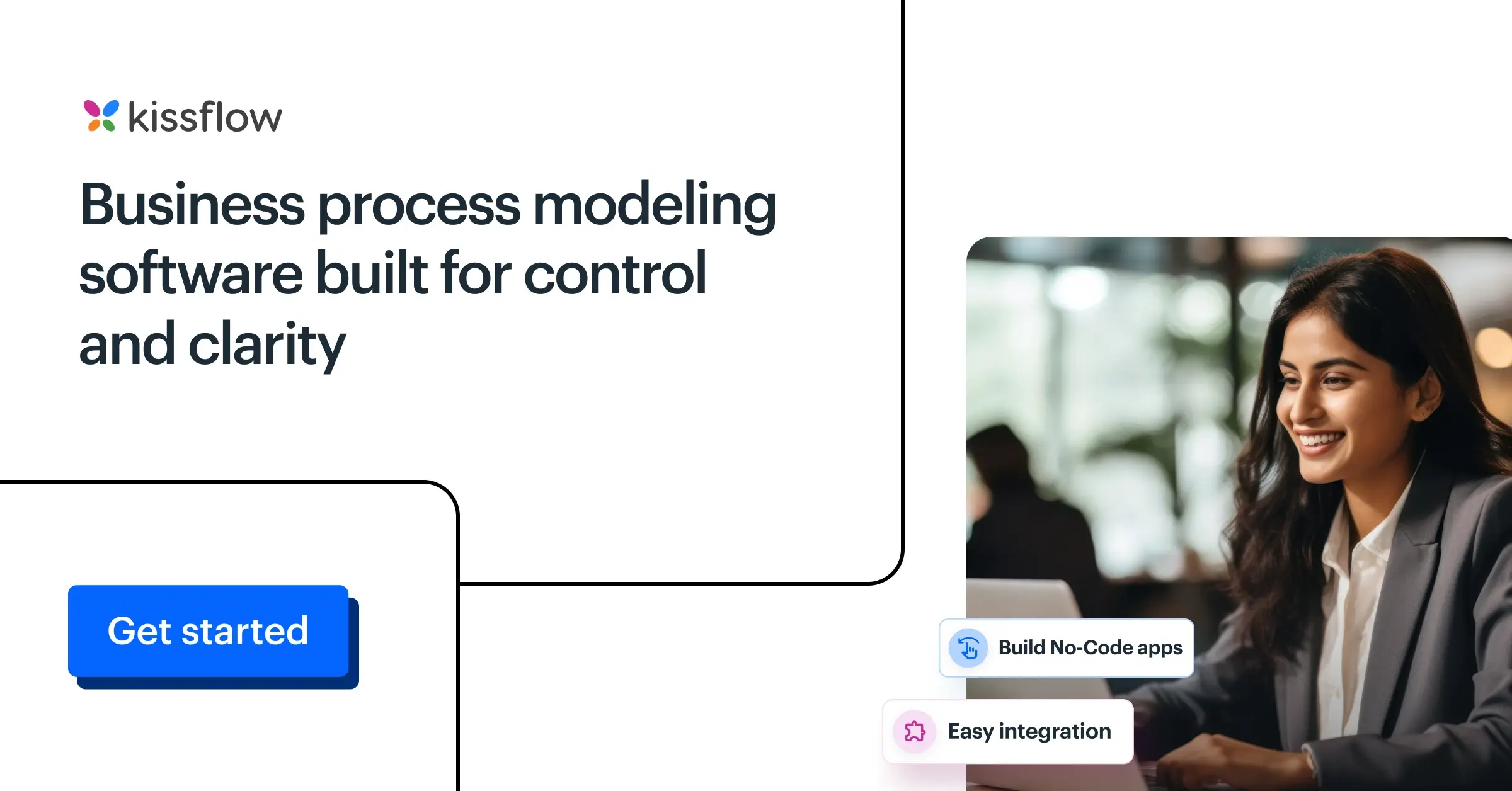 kissflow

Business process modeling software built for control and clarity

Get started

Build No-Code apps

Easy integration